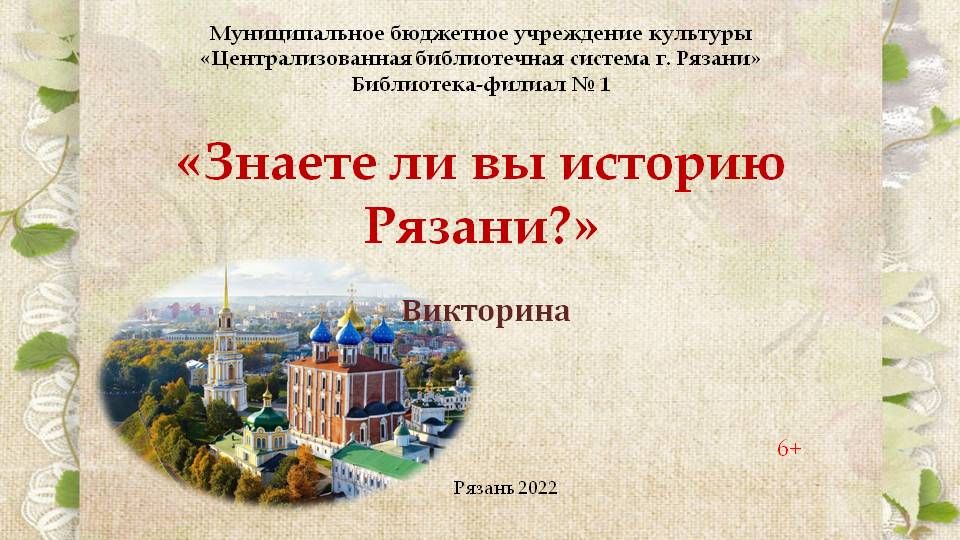 Муниципальное бюджетное учреждение культуры
«Централизованная библиотечная система г. Рязани»
Библиотека-филиал № 1

«Знаете ли вы историю Рязани?»

Викторина

6+

Рязань 2022